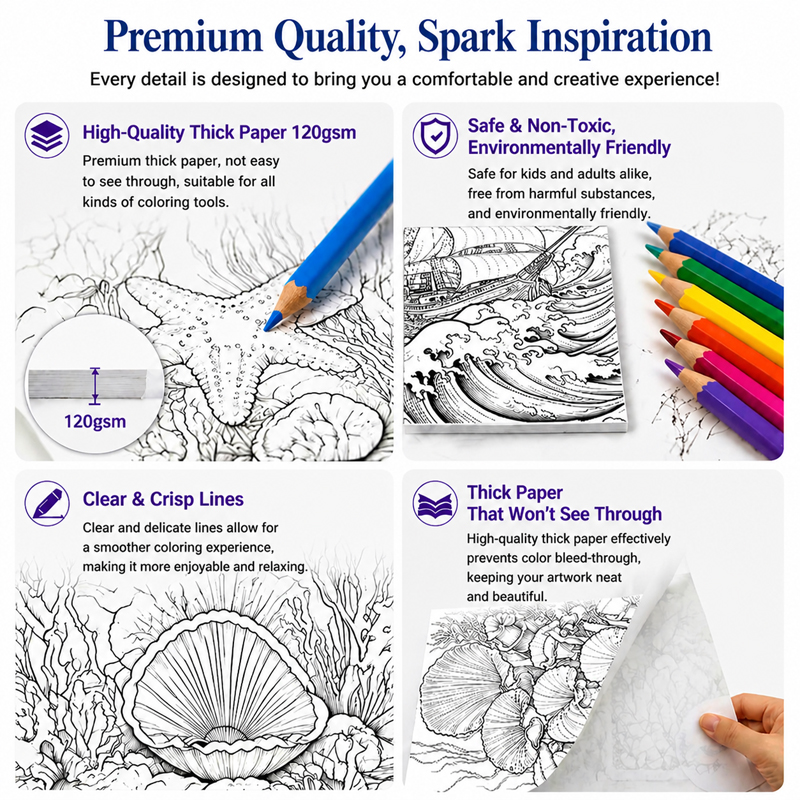 Premium Quality, Spark Inspiration

Every detail is designed to bring you a comfortable and creative experience!

High-Quality Thick Paper 120gsm

Premium thick paper, not easy to see through, suitable for all kinds of coloring tools.

120gsm

Safe & Non-Toxic, Environmentally Friendly

Safe for kids and adults alike, free from harmful substances, and environmentally friendly.

Clear & Crisp Lines

Clear and delicate lines allow for a smoother coloring experience, making it more enjoyable and relaxing.

Thick Paper That Won't See Through

High-quality thick paper effectively prevents color bleed-through, keeping your artwork neat and beautiful.